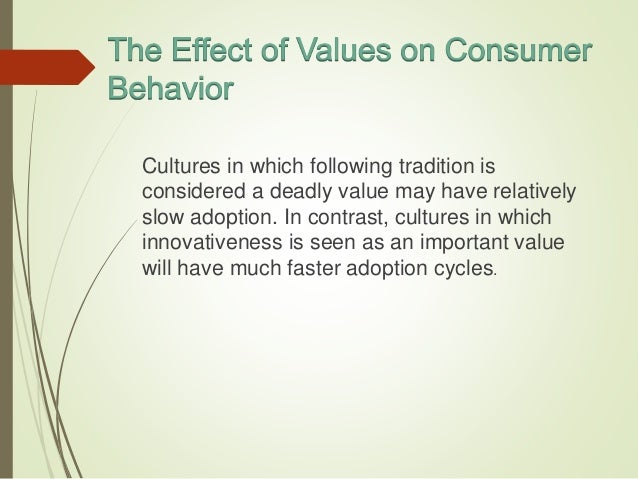 The Effect of Values on Consumer Behavior

Cultures in which following tradition is considered a deadly value may have relatively slow adoption. In contrast, cultures in which innovativeness is seen as an important value will have much faster adoption cycles.